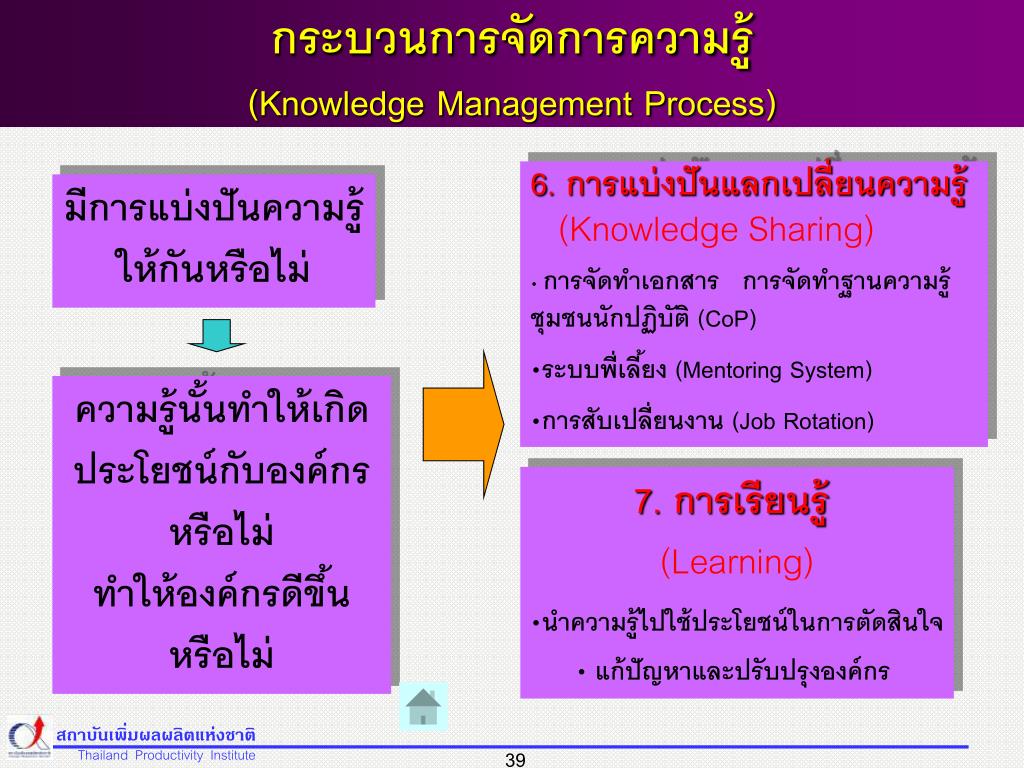 กระบวนการจัดการความรู้
(Knowledge Management Process)

มีการแบ่งปันความรู้ให้กันหรือไม่

ความรู้นั้นทำให้เกิดประโยชน์กับองค์กรหรือไม่
ทำให้องค์กรดีขึ้นหรือไม่

6. การแบ่งปันแลกเปลี่ยนความรู้
(Knowledge Sharing)
• การจัดทำเอกสาร การจัดทำฐานความรู้ ชุมชนนักปฏิบัติ (CoP)
•ระบบพี่เลี้ยง (Mentoring System)
•การสับเปลี่ยนงาน (Job Rotation)

7. การเรียนรู้
(Learning)
•นำความรู้ไปใช้ประโยชน์ในการตัดสินใจ
• แก้ปัญหาและปรับปรุงองค์กร

สถาบันเพิ่มผลผลิตแห่งชาติ
Thailand Productivity Institute

39